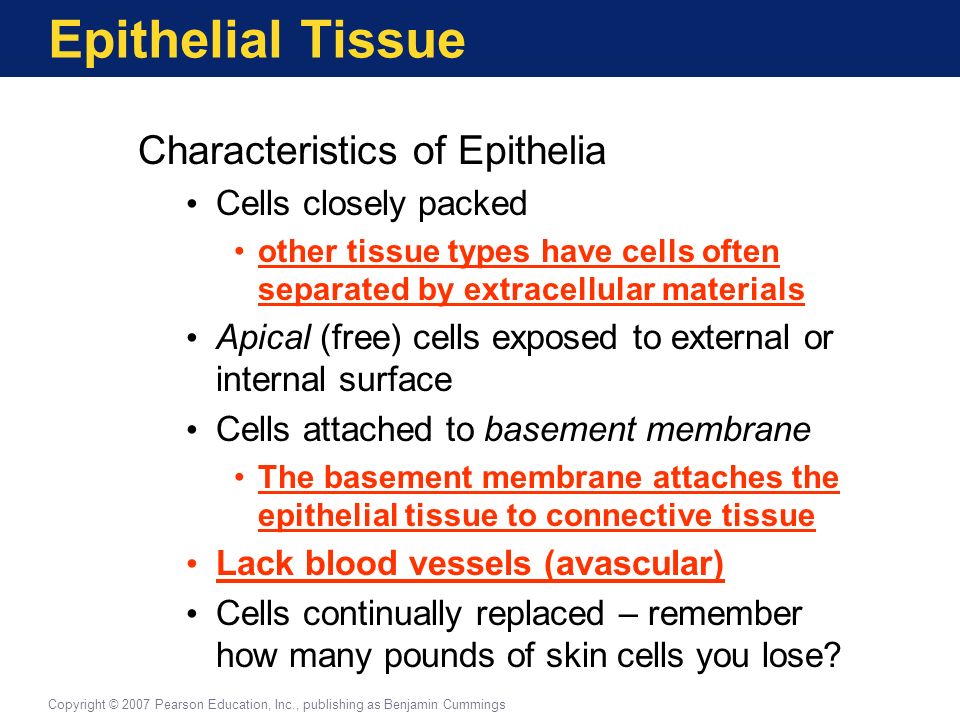 Epithelial Tissue

Characteristics of Epithelia

• Cells closely packed

• other tissue types have cells often separated by extracellular materials

• Apical (free) cells exposed to external or internal surface

• Cells attached to basement membrane

• The basement membrane attaches the epithelial tissue to connective tissue

• Lack blood vessels (avascular)

• Cells continually replaced – remember how many pounds of skin cells you lose?

Copyright © 2007 Pearson Education, Inc., publishing as Benjamin Cummings